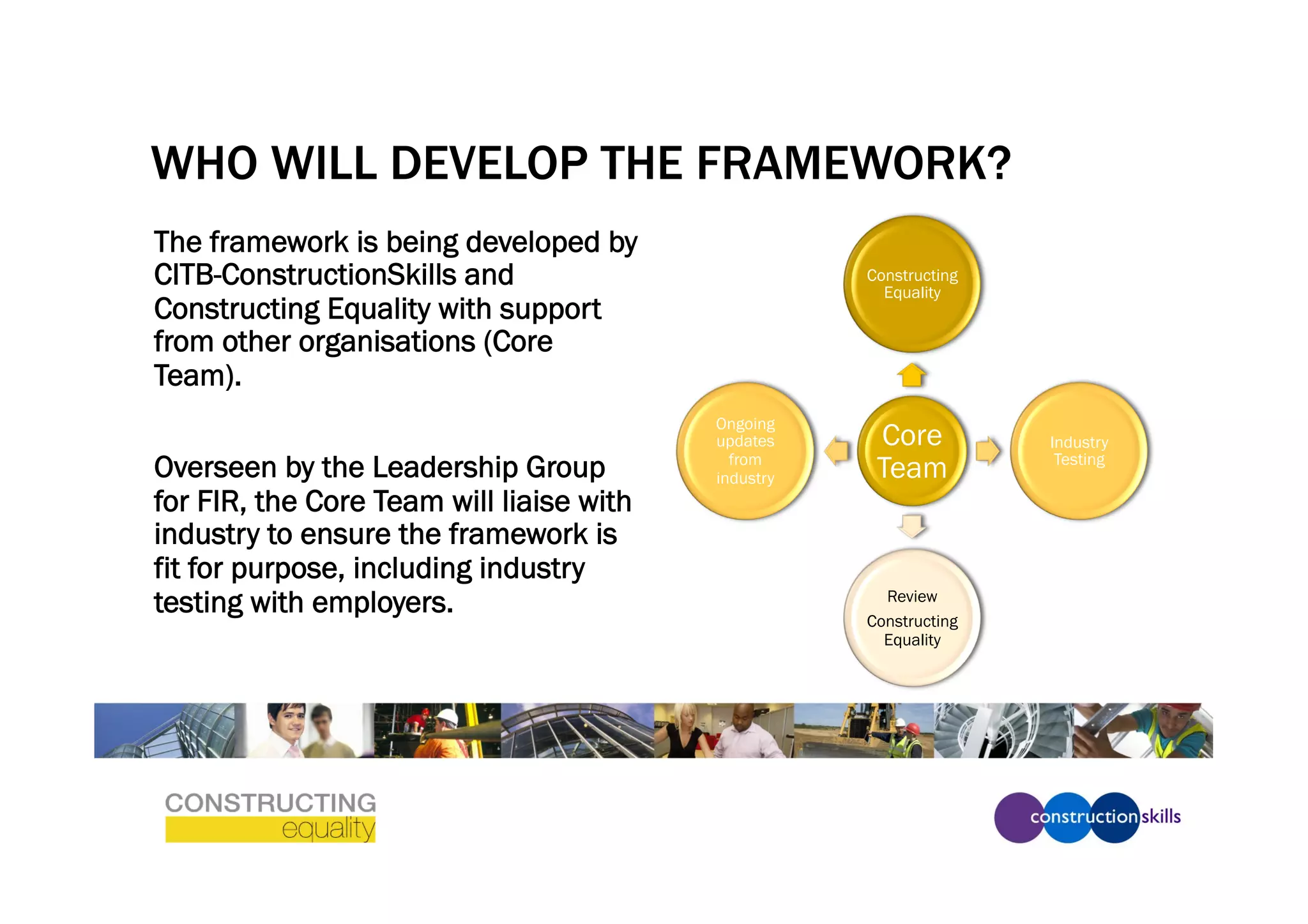 WHO WILL DEVELOP THE FRAMEWORK?

The framework is being developed by CITB-ConstructionSkills and Constructing Equality with support from other organisations (Core Team).

Overseen by the Leadership Group for FIR, the Core Team will liaise with industry to ensure the framework is fit for purpose, including industry testing with employers.

Constructing Equality

Ongoing updates from industry

Core Team

Industry Testing

Review Constructing Equality

CONSTRUCTING equality

constructionskills